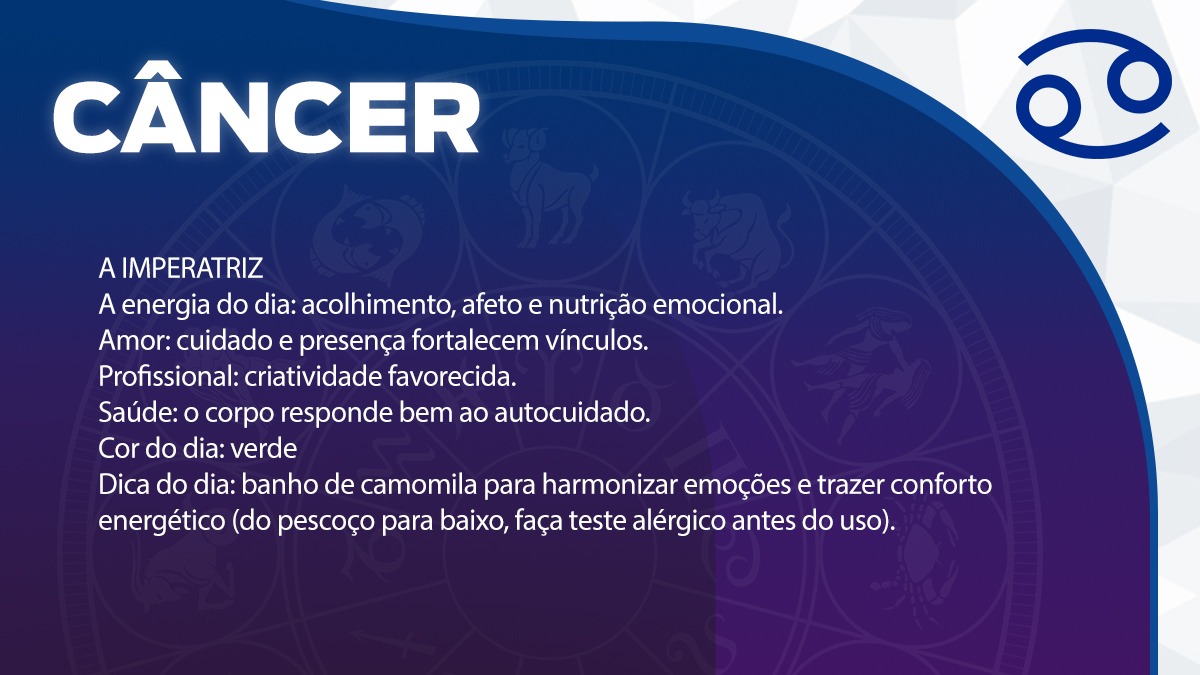 CÂNCER

A IMPERATRIZ
A energia do dia: acolhimento, afeto e nutrição emocional.
Amor: cuidado e presença fortalecem vínculos.
Profissional: criatividade favorecida.
Saúde: o corpo responde bem ao autocuidado.
Cor do dia: verde
Dica do dia: banho de camomila para harmonizar emoções e trazer conforto energético (do pescoço para baixo, faça teste alérgico antes do uso).